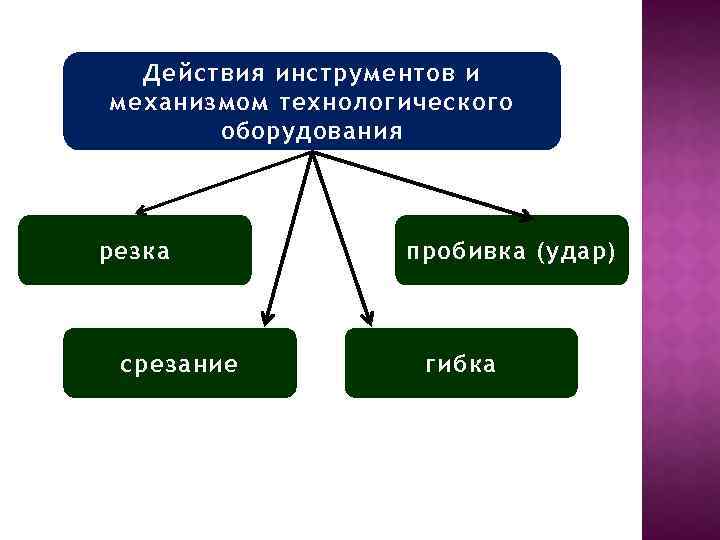 Действия инструментов и механизмом технологического оборудования

резка

пробивка (удар)

срезание

гибка